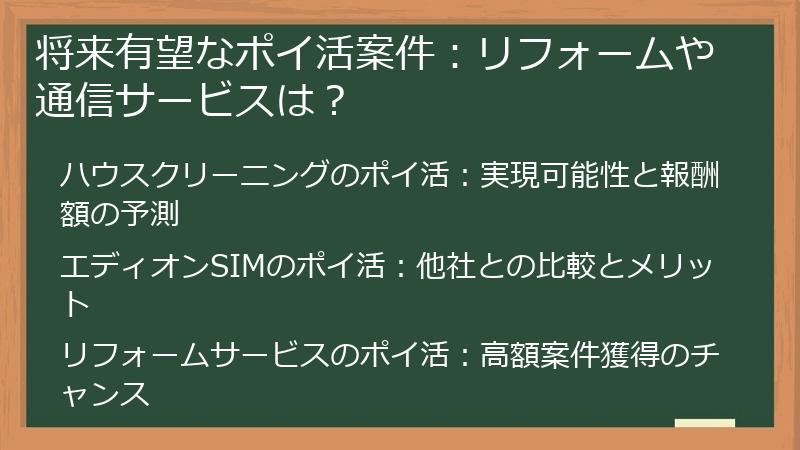 将来有望なポイ活案件：リフォームや通信サービスは？

ハウスクリーニングのポイ活：実現可能性と報酬額の予測

エディオンSIMのポイ活：他社との比較とメリット

リフォームサービスのポイ活：高額案件獲得のチャンス